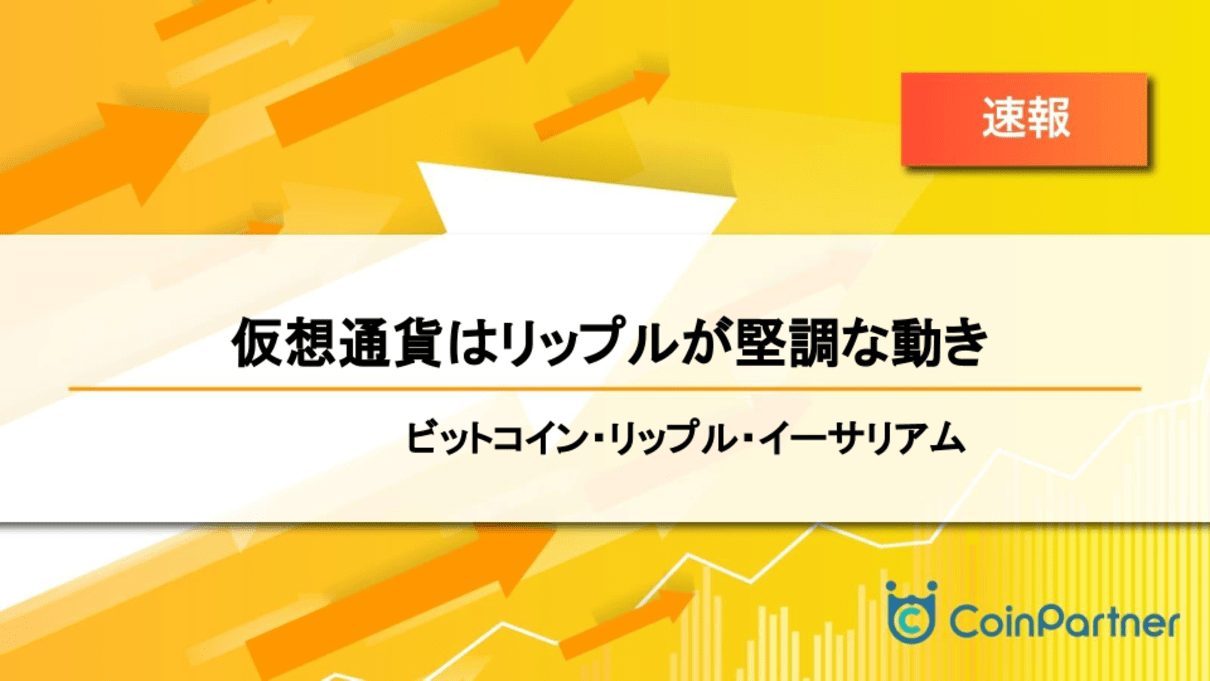 速報

仮想通貨はリップルが堅調な動き

ビットコイン・リップル・イーサリアム

CoinPartner